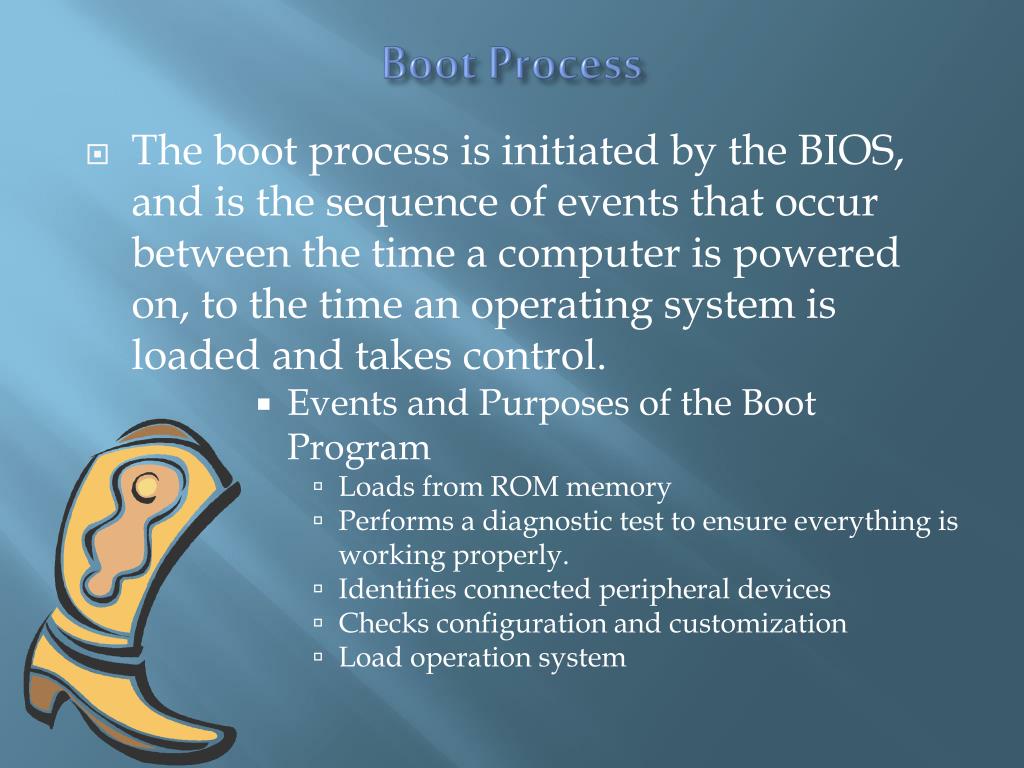 Boot Process

The boot process is initiated by the BIOS, and is the sequence of events that occur between the time a computer is powered on, to the time an operating system is loaded and takes control.

Events and Purposes of the Boot Program

Loads from ROM memory

Performs a diagnostic test to ensure everything is working properly.

Identifies connected peripheral devices

Checks configuration and customization

Load operation system